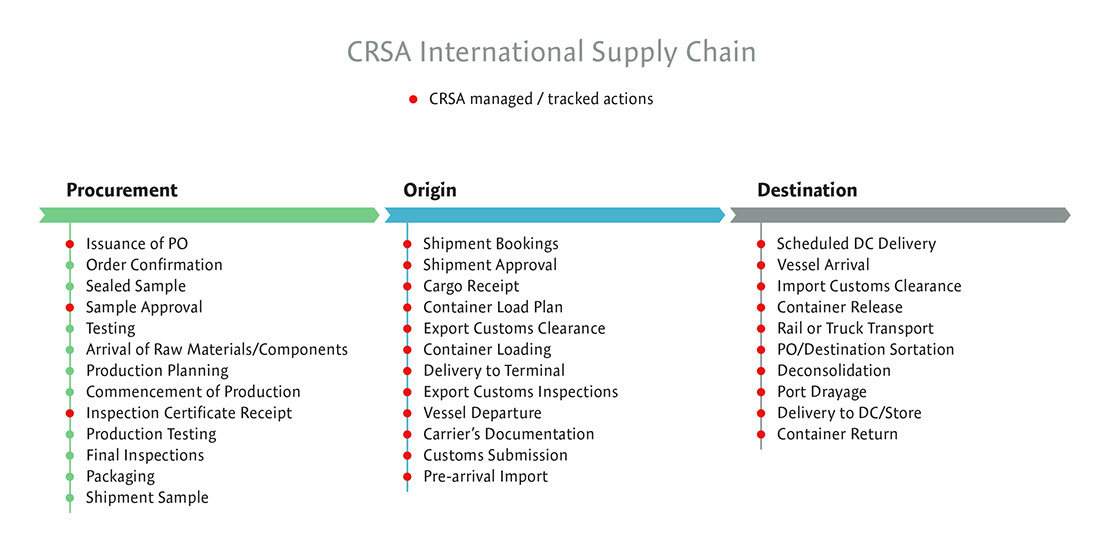 CRSA International Supply Chain

CRSA managed / tracked actions

Procurement

Issuance of PO
Order Confirmation
Sealed Sample
Sample Approval
Testing
Arrival of Raw Materials/Components
Production Planning
Commencement of Production
Inspection Certificate Receipt
Production Testing
Final Inspections
Packaging
Shipment Sample

Origin

Shipment Bookings
Shipment Approval
Cargo Receipt
Container Load Plan
Export Customs Clearance
Container Loading
Delivery to Terminal
Export Customs Inspections
Vessel Departure
Carrier's Documentation
Customs Submission
Pre-arrival Import

Destination

Scheduled DC Delivery
Vessel Arrival
Import Customs Clearance
Container Release
Rail or Truck Transport
PO/Destination Sortation
Deconsolidation
Port Drayage
Delivery to DC/Store
Container Return